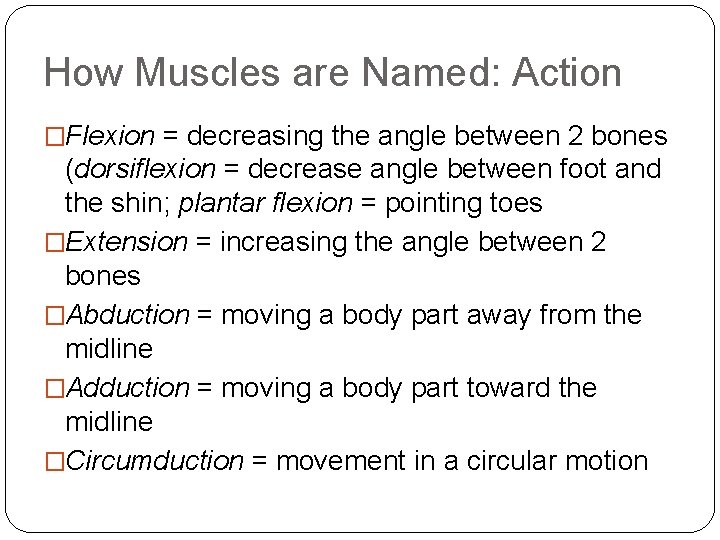 How Muscles are Named: Action

□Flexion = decreasing the angle between 2 bones (dorsiflexion = decrease angle between foot and the shin; plantar flexion = pointing toes

□Extension = increasing the angle between 2 bones

□Abduction = moving a body part away from the midline

□Adduction = moving a body part toward the midline

□Circumduction = movement in a circular motion